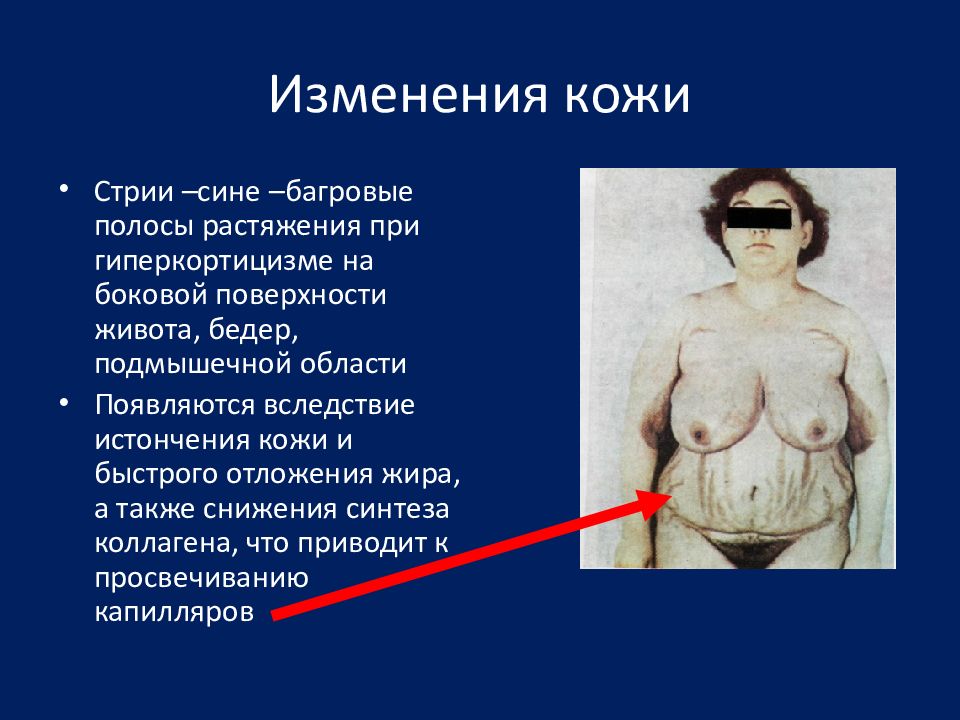 Изменения кожи

• Стрии –сине –багровые полосы растяжения при гиперкортицизме на боковой поверхности живота, бедер, подмышечной области

• Появляются вследствие истончения кожи и быстрого отложения жира, а также снижения синтеза коллагена, что приводит к просвечиванию капилляров